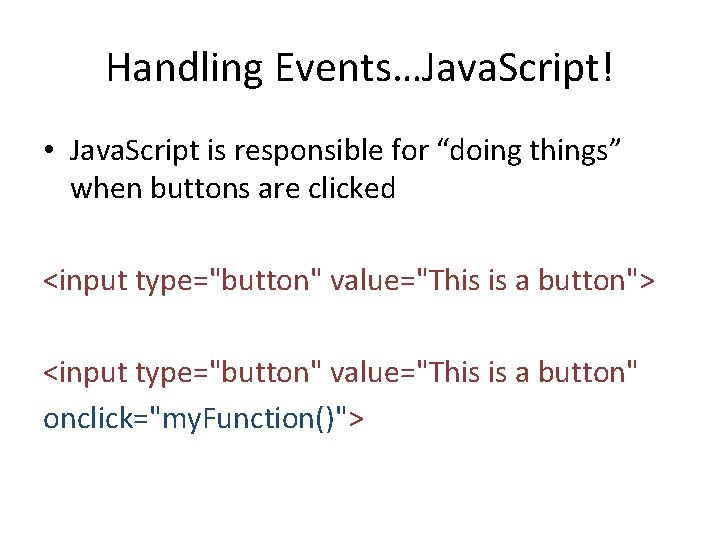 Handling Events…JavaScript!

• JavaScript is responsible for “doing things” when buttons are clicked

<input type="button" value="This is a button">

<input type="button" value="This is a button" onclick="myFunction()">